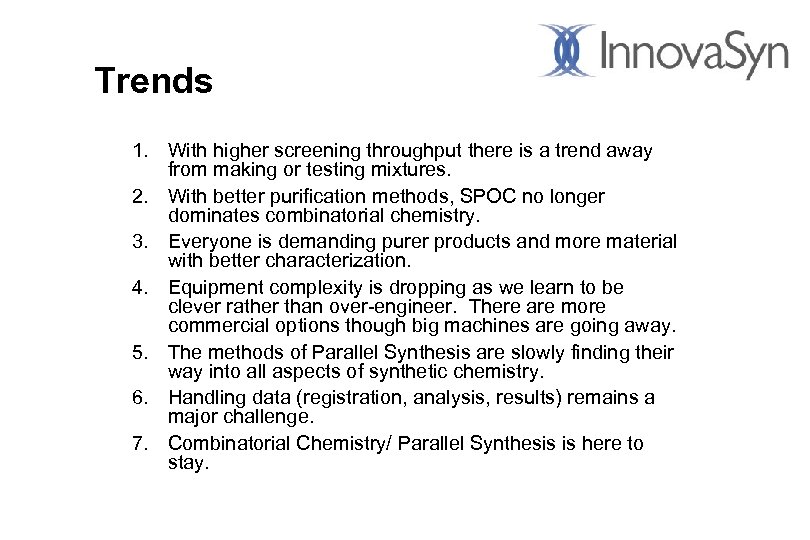 InnovaSyn

Trends

1. With higher screening throughput there is a trend away from making or testing mixtures.
2. With better purification methods, SPOC no longer dominates combinatorial chemistry.
3. Everyone is demanding purer products and more material with better characterization.
4. Equipment complexity is dropping as we learn to be clever rather than over-engineer. There are more commercial options though big machines are going away.
5. The methods of Parallel Synthesis are slowly finding their way into all aspects of synthetic chemistry.
6. Handling data (registration, analysis, results) remains a major challenge.
7. Combinatorial Chemistry/ Parallel Synthesis is here to stay.